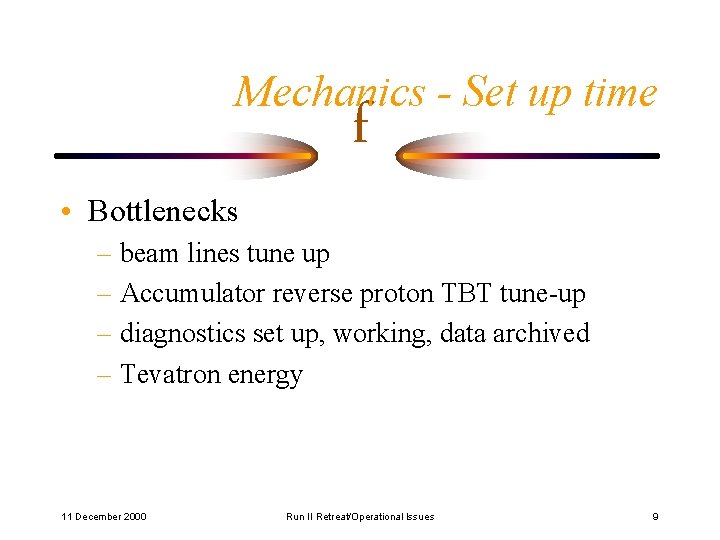 Mechanics - Set up time

f

• Bottlenecks
– beam lines tune up
– Accumulator reverse proton TBT tune-up
– diagnostics set up, working, data archived
– Tevatron energy

11 December 2000

Run II Retreat/Operational Issues

9